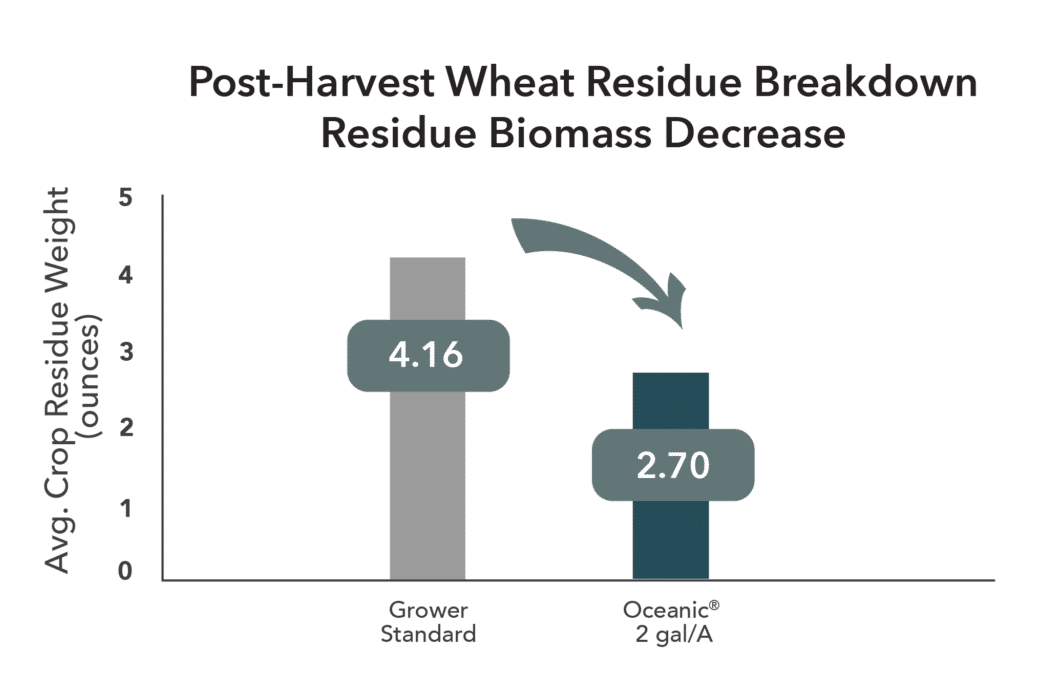 Post-Harvest Wheat Residue Breakdown
Residue Biomass Decrease

Avg. Crop Residue Weight (ounces)

5
4
3
2
1
0

4.16

2.70

Grower Standard

Oceanic®
2 gal/A